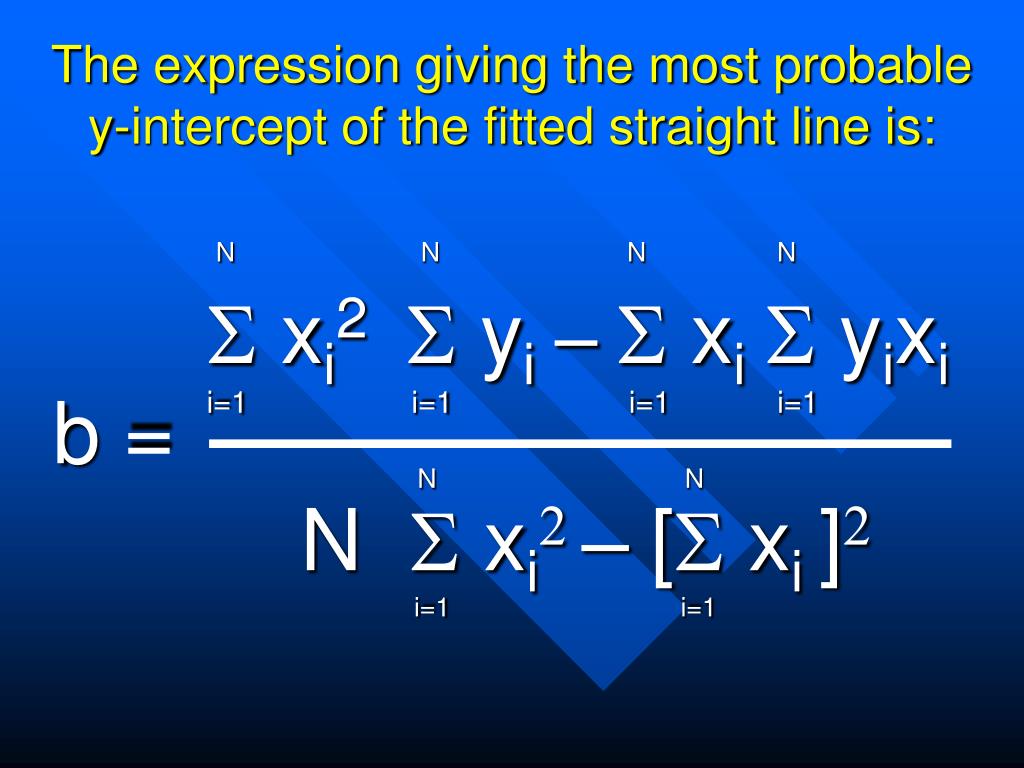 The expression giving the most probable y-intercept of the fitted straight line is:

$b = \frac{\sum_{i=1}^{N} x_i^2 \sum_{i=1}^{N} y_i - \sum_{i=1}^{N} x_i \sum_{i=1}^{N} y_i x_i}{N \sum_{i=1}^{N} x_i^2 - [\sum_{i=1}^{N} x_i]^2}$